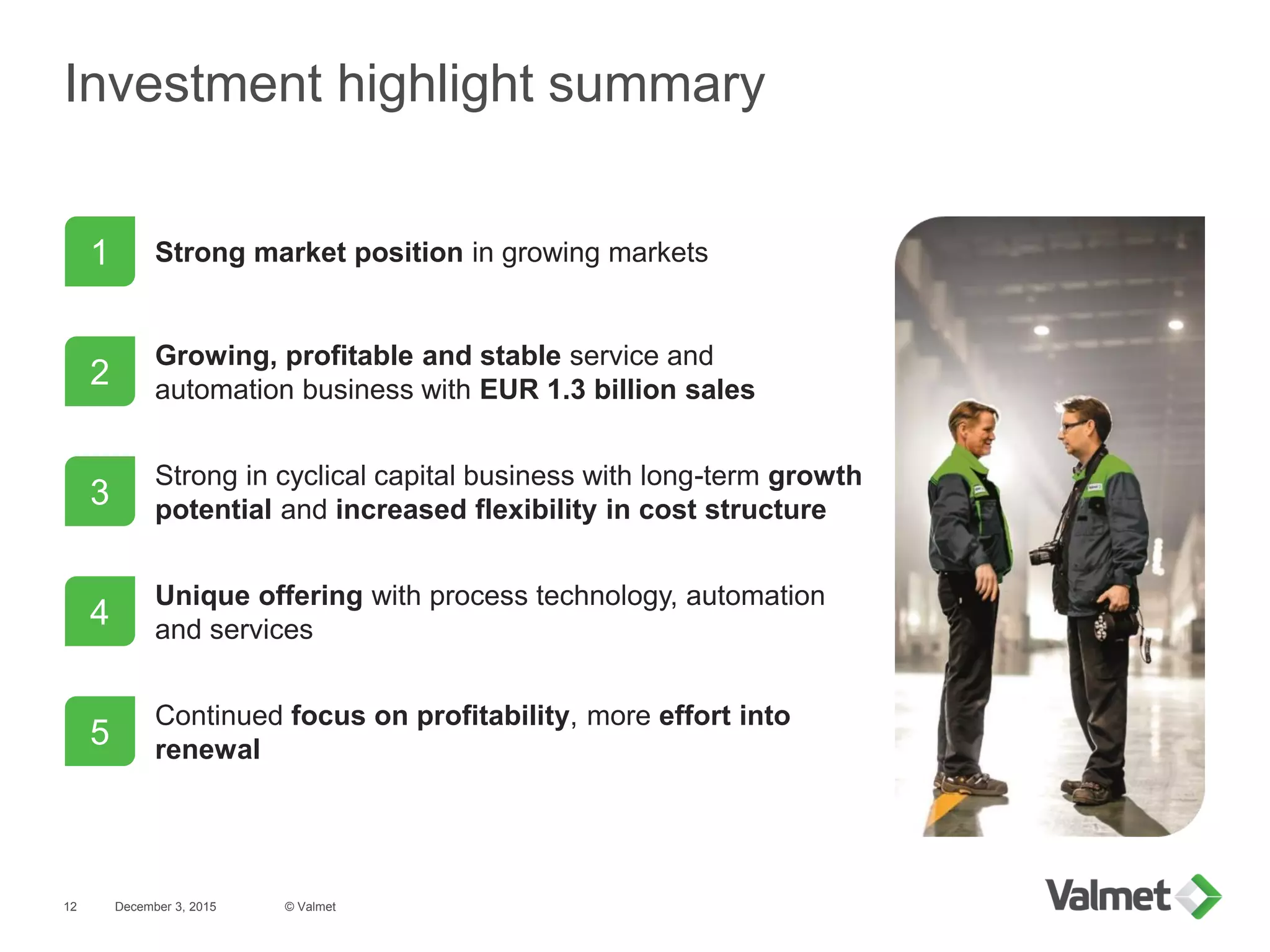 Investment highlight summary

1 Strong market position in growing markets

2 Growing, profitable and stable service and automation business with EUR 1.3 billion sales

3 Strong in cyclical capital business with long-term growth potential and increased flexibility in cost structure

4 Unique offering with process technology, automation and services

5 Continued focus on profitability, more effort into renewal

12 December 3, 2015 © Valmet

Valmet